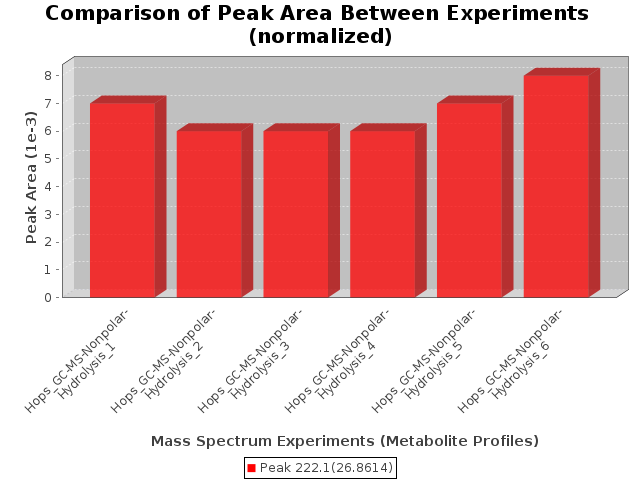 Comparison of Peak Area Between Experiments (normalized)

Peak Area (1e-3)

8
7
6
5
4
3
2
1
0

Hops_GC-MS-Nonpolar-Hydrolysis_1
Hops_GC-MS-Nonpolar-Hydrolysis_2
Hops_GC-MS-Nonpolar-Hydrolysis_3
Hops_GC-MS-Nonpolar-Hydrolysis_4
Hops_GC-MS-Nonpolar-Hydrolysis_5
Hops_GC-MS-Nonpolar-Hydrolysis_6

Mass Spectrum Experiments (Metabolite Profiles)

Peak 222.1(26.8614)